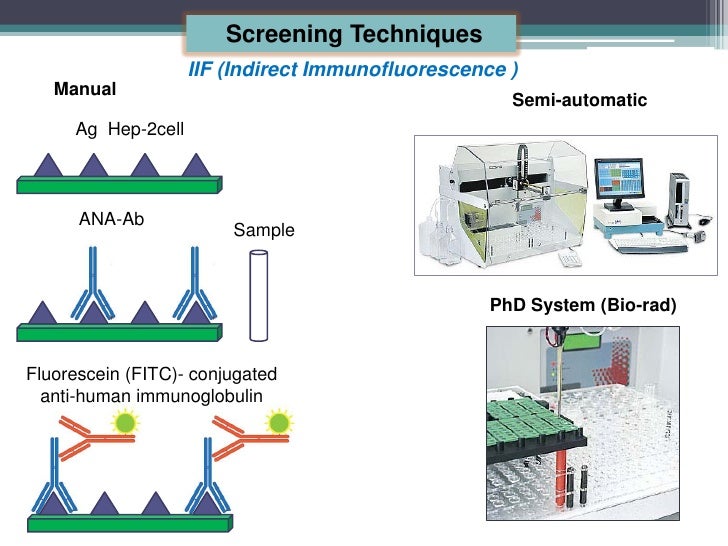 Screening Techniques

IIF (Indirect Immunofluorescence )

Manual

Ag Hep-2cell

ANA-Ab

Sample

Fluorescein (FITC)- conjugated anti-human immunoglobulin

Semi-automatic

PhD System (Bio-rad)